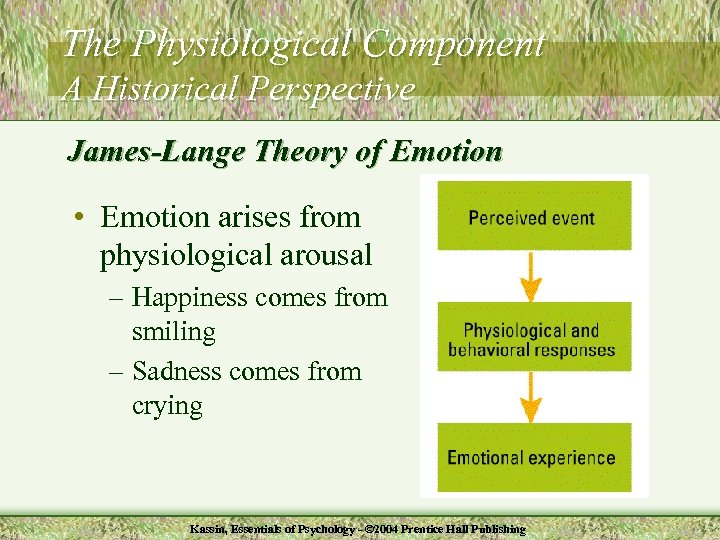 The Physiological Component
A Historical Perspective

James-Lange Theory of Emotion

• Emotion arises from physiological arousal
– Happiness comes from smiling
– Sadness comes from crying

Perceived event

Physiological and behavioral responses

Emotional experience

Kassin, Essentials of Psychology - ©2004 Prentice Hall Publishing